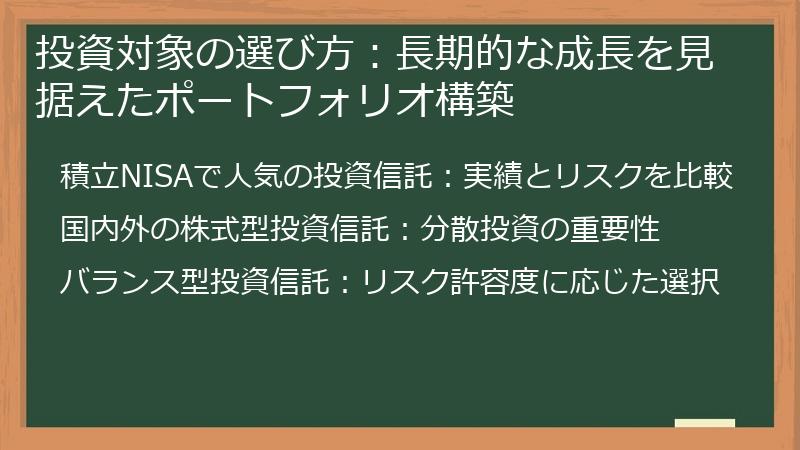 投資対象の選び方：長期的な成長を見据えたポートフォリオ構築

積立NISAで人気の投資信託：実績とリスクを比較

国内外の株式型投資信託：分散投資の重要性

バランス型投資信託：リスク許容度に応じた選択